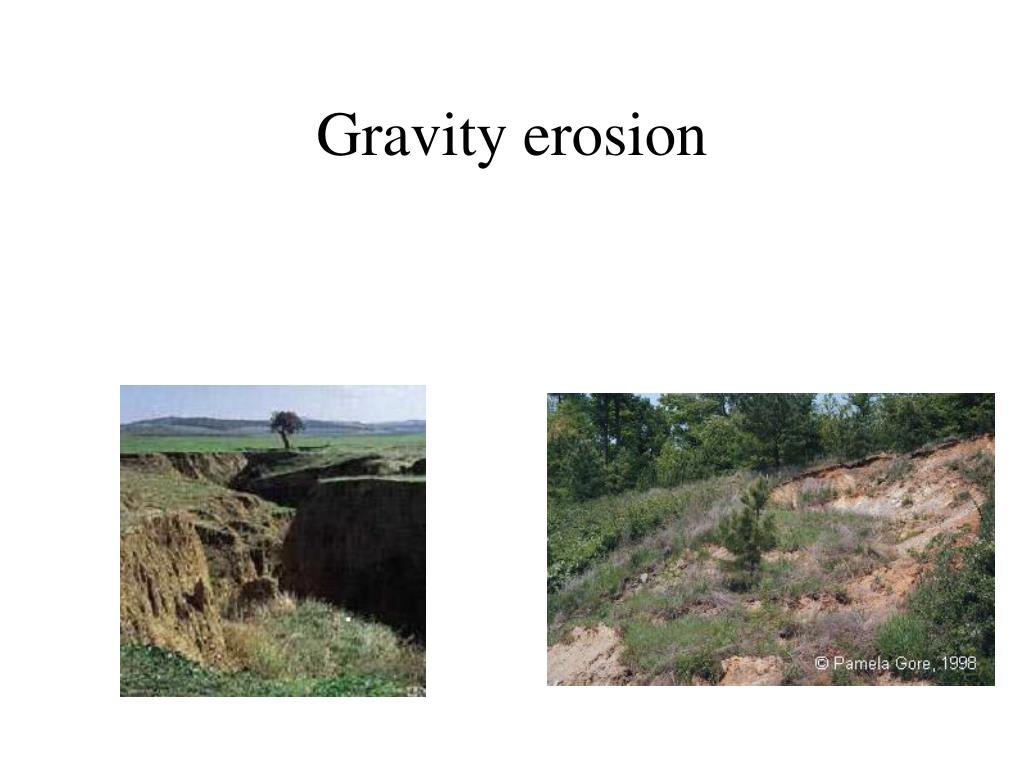 Gravity erosion

© Pamela Gore, 1998